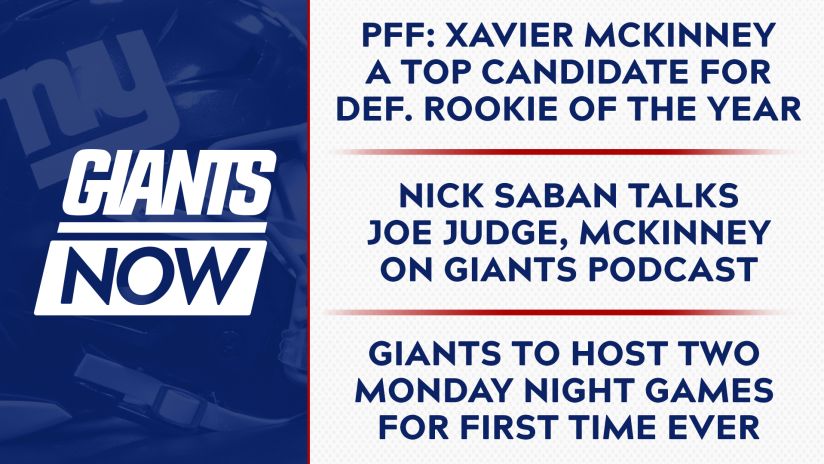 ny

GIANTS NOW

PFF: XAVIER MCKINNEY A TOP CANDIDATE FOR DEF. ROOKIE OF THE YEAR

NICK SABAN TALKS JOE JUDGE, MCKINNEY ON GIANTS PODCAST

GIANTS TO HOST TWO MONDAY NIGHT GAMES FOR FIRST TIME EVER